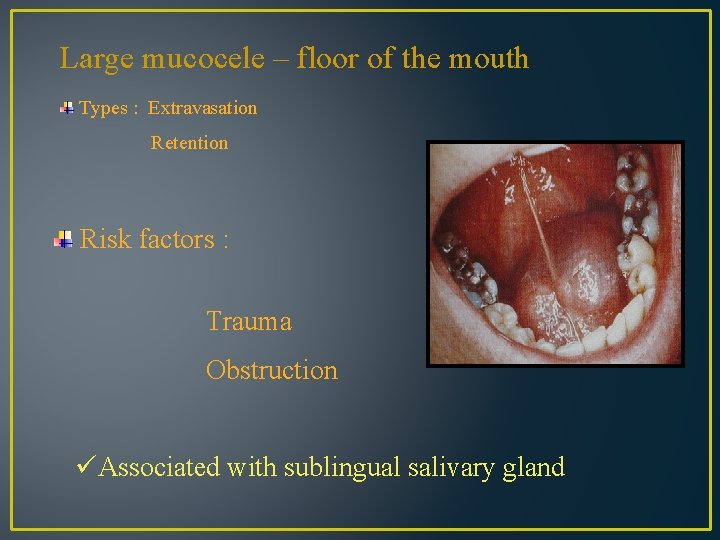 Large mucocele – floor of the mouth

Types : Extravasation

Retention

Risk factors :

Trauma

Obstruction

✓Associated with sublingual salivary gland